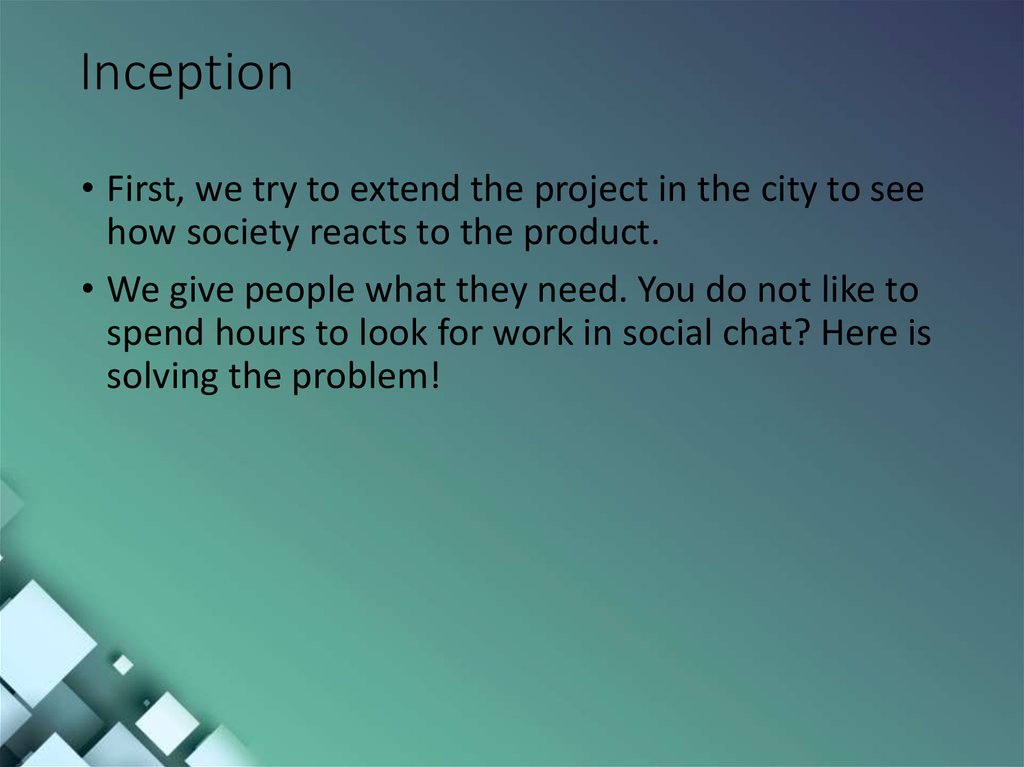 Inception

• First, we try to extend the project in the city to see how society reacts to the product.

• We give people what they need. You do not like to spend hours to look for work in social chat? Here is solving the problem!